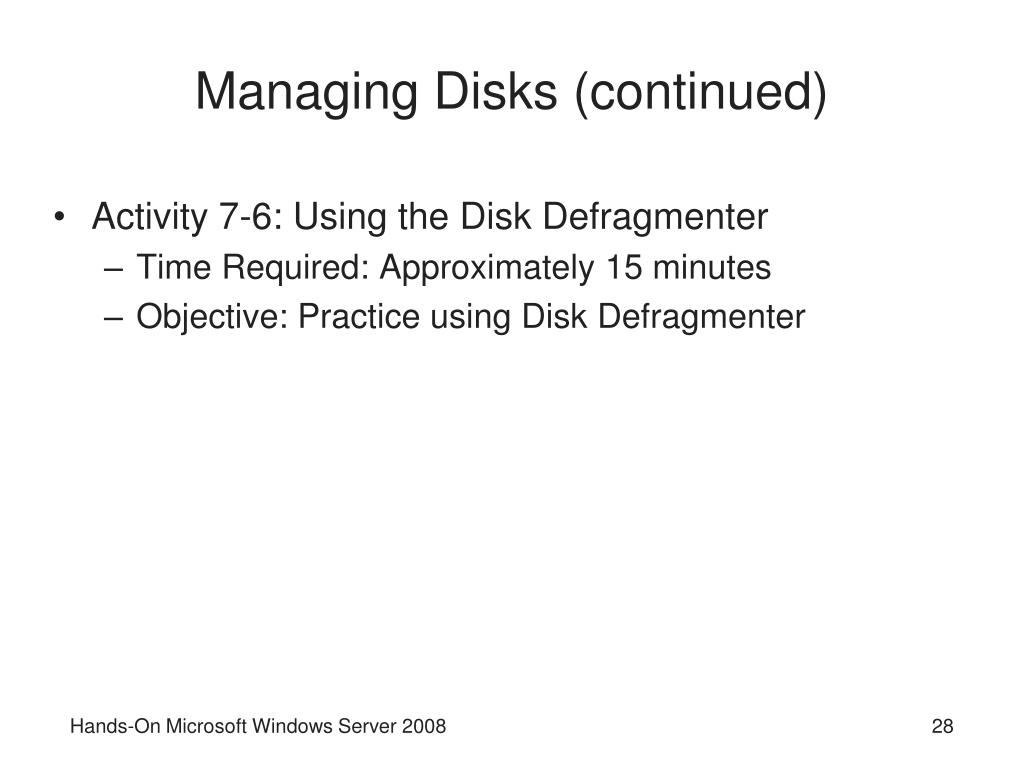 Managing Disks (continued)

• Activity 7-6: Using the Disk Defragmenter
– Time Required: Approximately 15 minutes
– Objective: Practice using Disk Defragmenter

Hands-On Microsoft Windows Server 2008

28